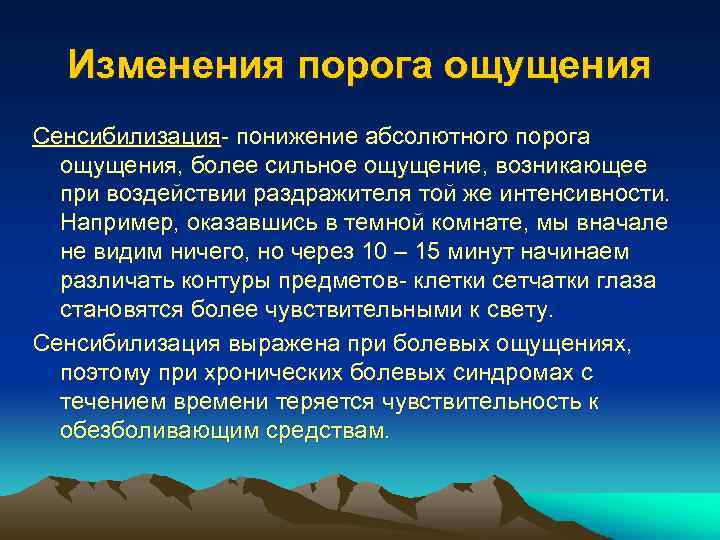 Изменения порога ощущения

Сенсибилизация- понижение абсолютного порога ощущения, более сильное ощущение, возникающее при воздействии раздражителя той же интенсивности. Например, оказавшись в темной комнате, мы вначале не видим ничего, но через 10 – 15 минут начинаем различать контуры предметов- клетки сетчатки глаза становятся более чувствительными к свету.

Сенсибилизация выражена при болевых ощущениях, поэтому при хронических болевых синдромах с течением времени теряется чувствительность к обезболивающим средствам.